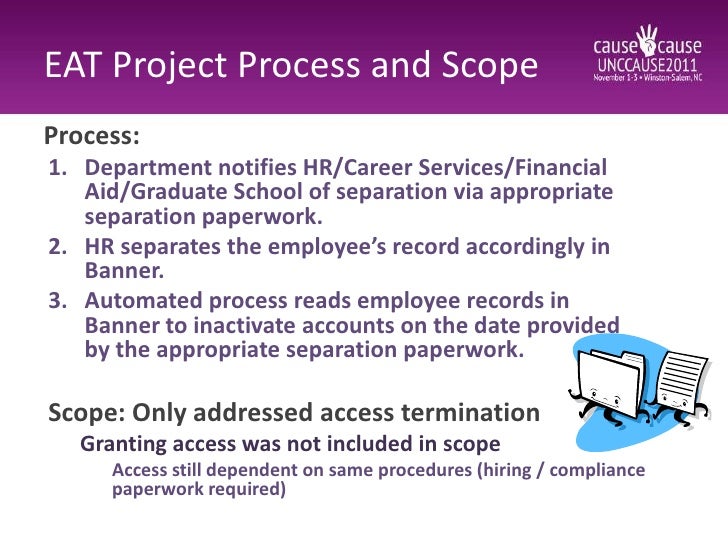 EAT Project Process and Scope

cause cause
UNCCAUSE2011
November 1-3 • Winston-Salem, NC

Process:

1. Department notifies HR/Career Services/Financial Aid/Graduate School of separation via appropriate separation paperwork.
2. HR separates the employee's record accordingly in Banner.
3. Automated process reads employee records in Banner to inactivate accounts on the date provided by the appropriate separation paperwork.

Scope: Only addressed access termination

Granting access was not included in scope

Access still dependent on same procedures (hiring / compliance paperwork required)